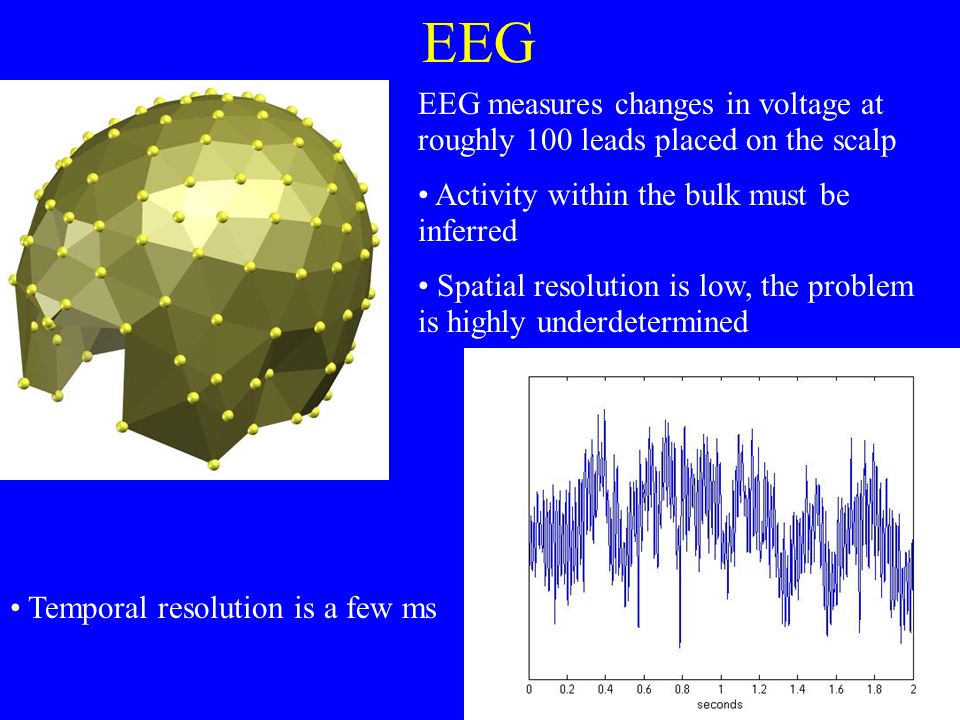 EEG

EEG measures changes in voltage at roughly 100 leads placed on the scalp

• Activity within the bulk must be inferred

• Spatial resolution is low, the problem is highly underdetermined

• Temporal resolution is a few ms

0 0.2 0.4 0.6 0.8 1 1.2 1.4 1.6 1.8 2
seconds